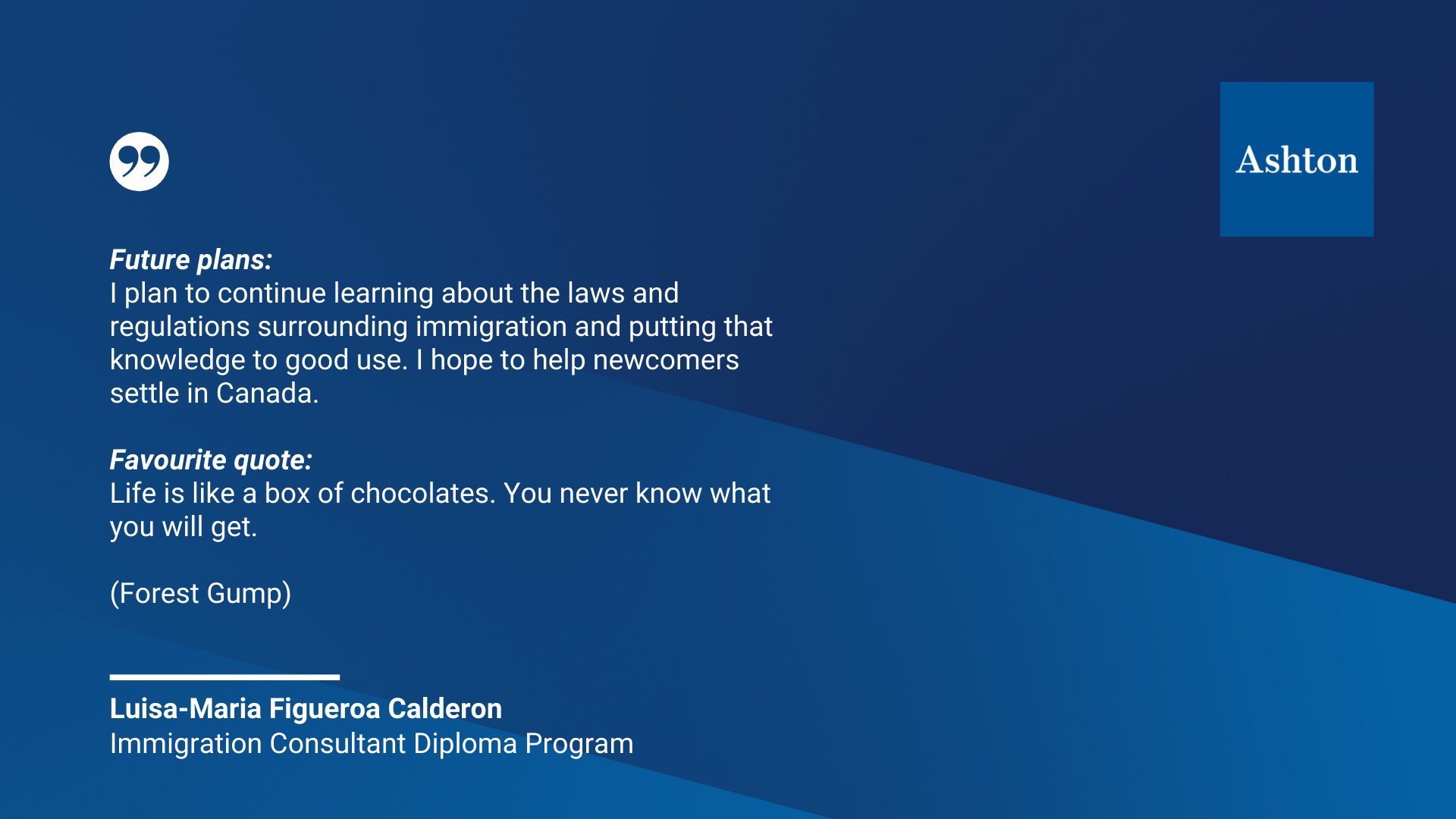 Ashton

Future plans:
I plan to continue learning about the laws and regulations surrounding immigration and putting that knowledge to good use. I hope to help newcomers settle in Canada.

Favourite quote:
Life is like a box of chocolates. You never know what you will get.

(Forest Gump)

Luisa-Maria Figueroa Calderon
Immigration Consultant Diploma Program